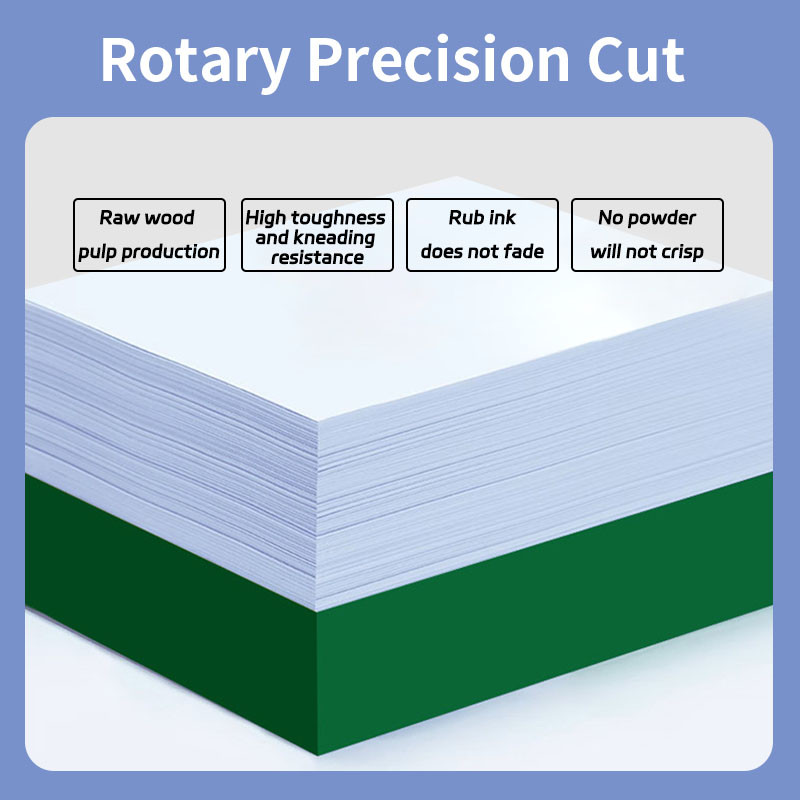 Rotary Precision Cut

Raw wood pulp production

High toughness and kneading resistance

Rub ink does not fade

No powder will not crisp